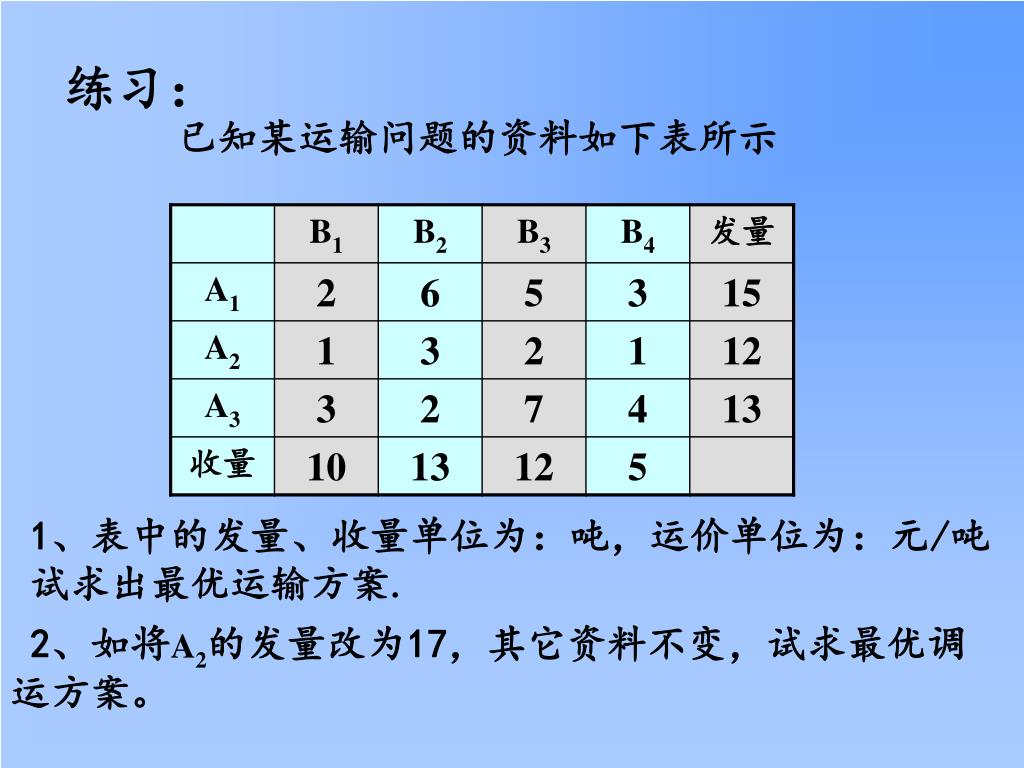 练习：

已知某运输问题的资料如下表所示

| | $B_1$ | $B_2$ | $B_3$ | $B_4$ | 发量 |
|---|---|---|---|---|---|
| $A_1$ | 2 | 6 | 5 | 3 | 15 |
| $A_2$ | 1 | 3 | 2 | 1 | 12 |
| $A_3$ | 3 | 2 | 7 | 4 | 13 |
| 收量 | 10 | 13 | 12 | 5 | |

1、表中的发量、收量单位为：吨，运价单位为：元/吨 试求出最优运输方案.

2、如将$A_2$的发量改为17，其它资料不变，试求最优调运方案。